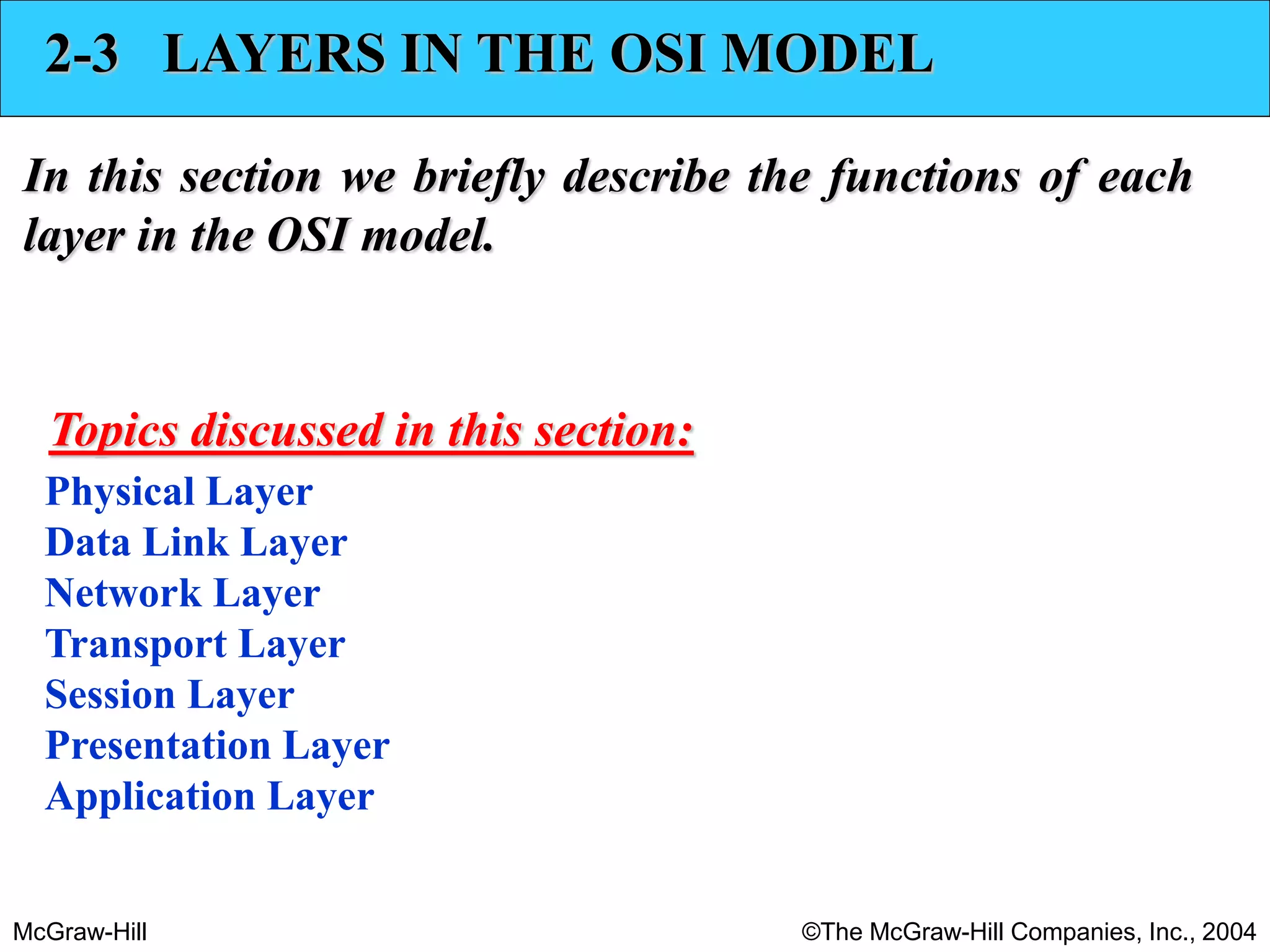 2-3 LAYERS IN THE OSI MODEL

In this section we briefly describe the functions of each layer in the OSI model.

Topics discussed in this section:

Physical Layer
Data Link Layer
Network Layer
Transport Layer
Session Layer
Presentation Layer
Application Layer

McGraw-Hill

©The McGraw-Hill Companies, Inc., 2004